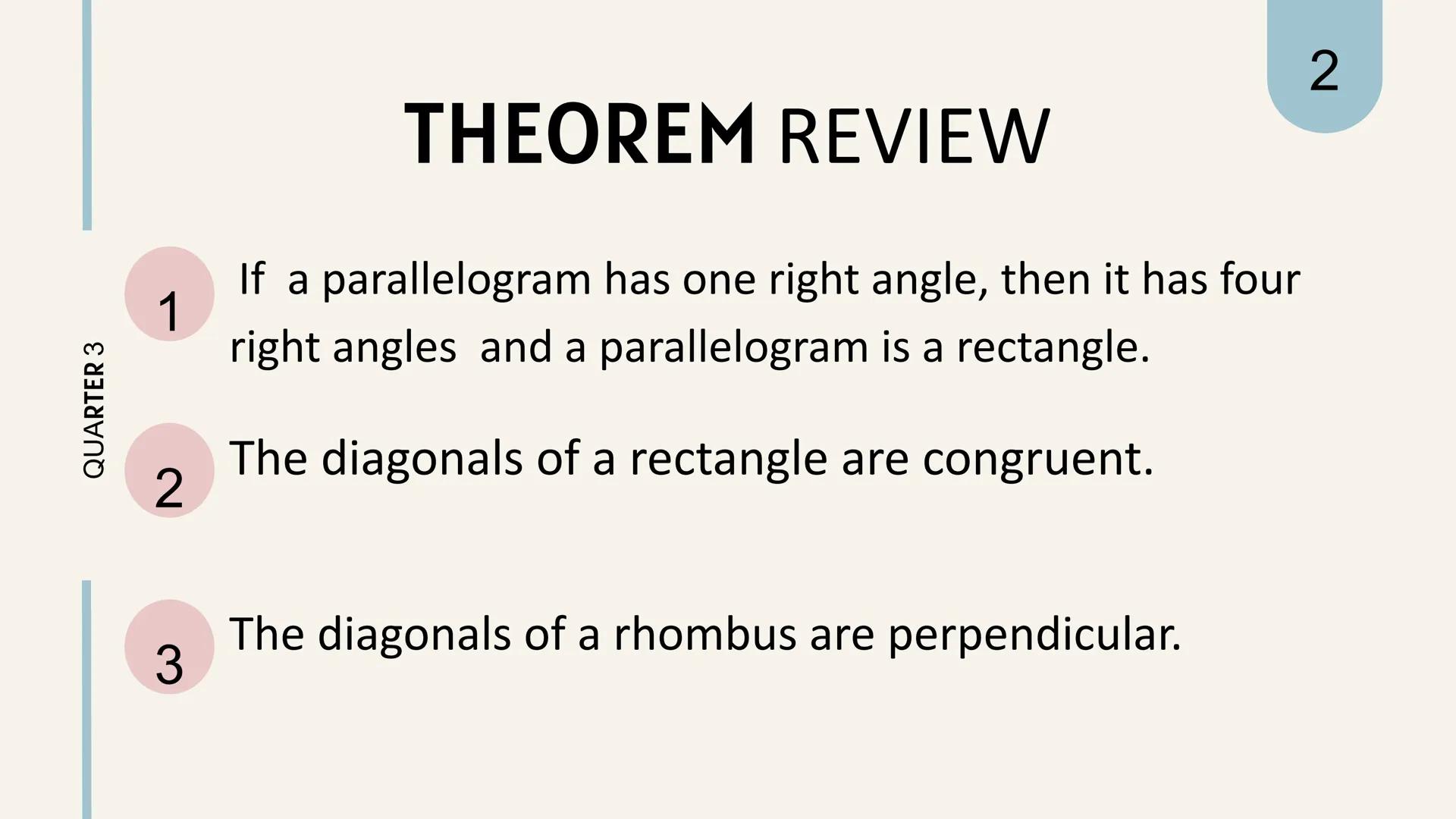 2

THEOREM REVIEW

QUARTER 3

1 If a parallelogram has one right angle, then it has four right angles and a parallelogram is a rectangle.

2 The diagonals of a rectangle are congruent.

3 The diagonals of a rhombus are perpendicular.